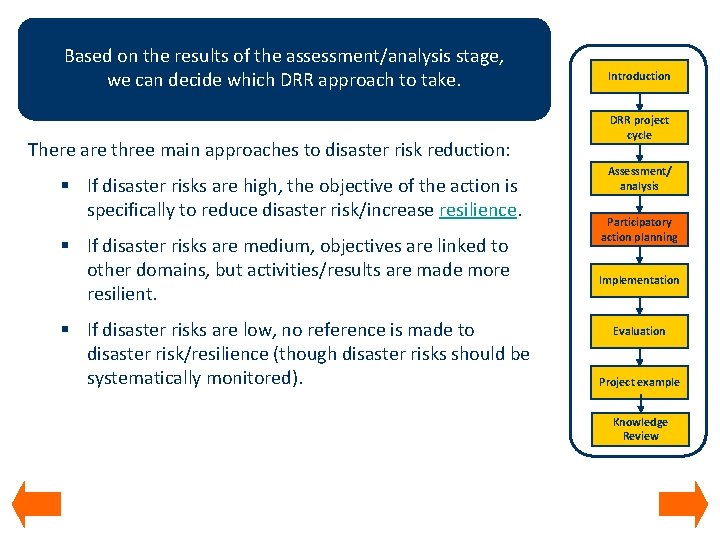 Based on the results of the assessment/analysis stage, we can decide which DRR approach to take.

There are three main approaches to disaster risk reduction:

▪ If disaster risks are high, the objective of the action is specifically to reduce disaster risk/increase resilience.

▪ If disaster risks are medium, objectives are linked to other domains, but activities/results are made more resilient.

▪ If disaster risks are low, no reference is made to disaster risk/resilience (though disaster risks should be systematically monitored).

Introduction

DRR project cycle

Assessment/ analysis

Participatory action planning

Implementation

Evaluation

Project example

Knowledge Review